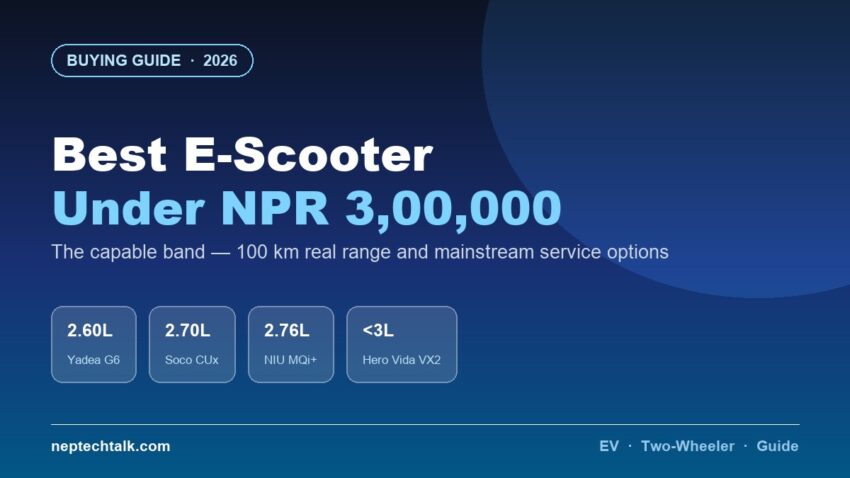 BUYING GUIDE · 2026

Best E-Scooter
Under NPR 3,00,000

The capable band — 100 km real range and mainstream service options

2.60L
Yadea G6

2.70L
Soco CUx

2.76L
NIU MQi+

<3L
Hero Vida VX2

neptechtalk.com

EV · Two-Wheeler · Guide